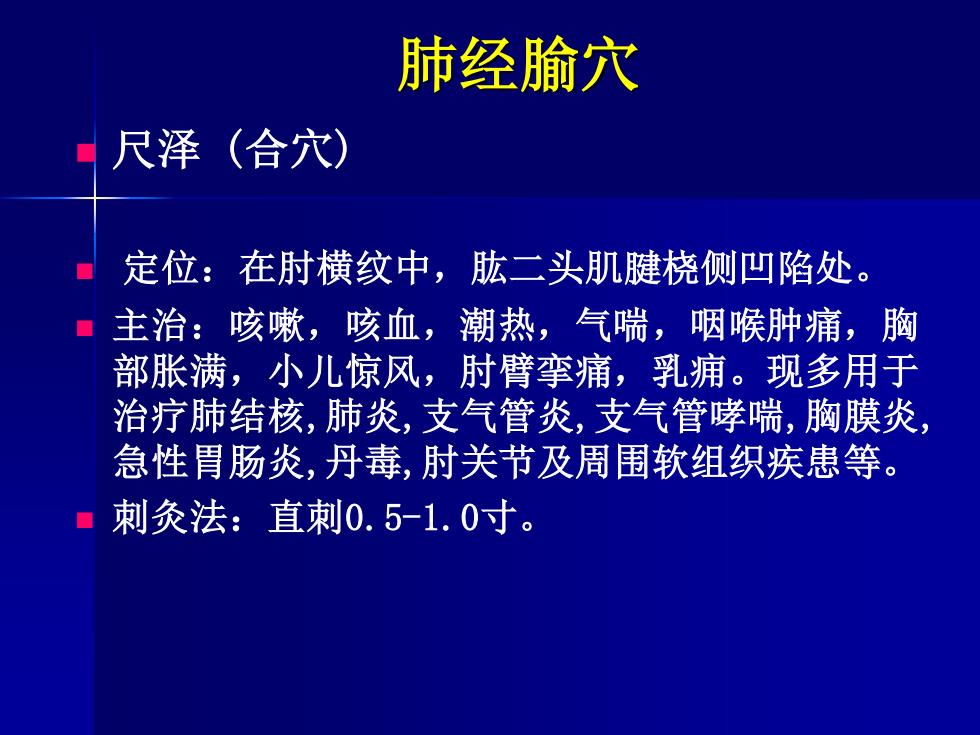 肺经腧穴

尺泽（合穴）

定位：在肘横纹中，肱二头肌腱桡侧凹陷处。

主治：咳嗽，咳血，潮热，气喘，咽喉肿痛，胸部胀满，小儿惊风，肘臂挛痛，乳痈。现多用于治疗肺结核，肺炎，支气管炎，支气管哮喘，胸膜炎，急性胃肠炎，丹毒，肘关节及周围软组织疾患等。

刺灸法：直刺0.5-1.0寸。